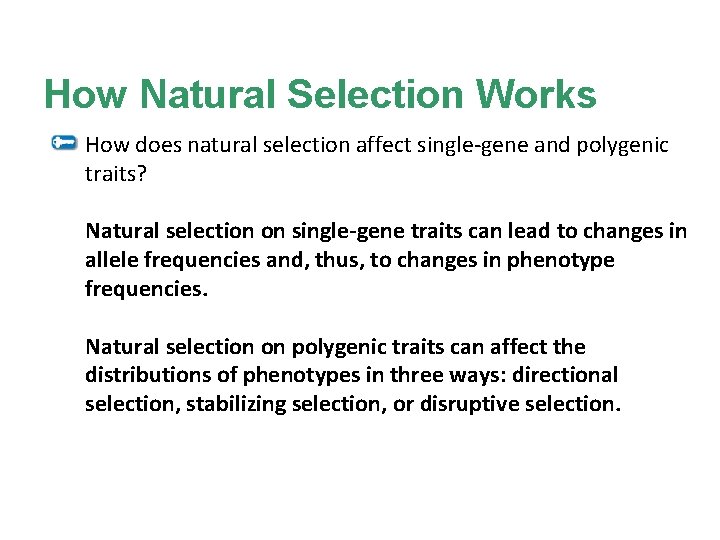 How Natural Selection Works

How does natural selection affect single-gene and polygenic traits?

Natural selection on single-gene traits can lead to changes in allele frequencies and, thus, to changes in phenotype frequencies.

Natural selection on polygenic traits can affect the distributions of phenotypes in three ways: directional selection, stabilizing selection, or disruptive selection.